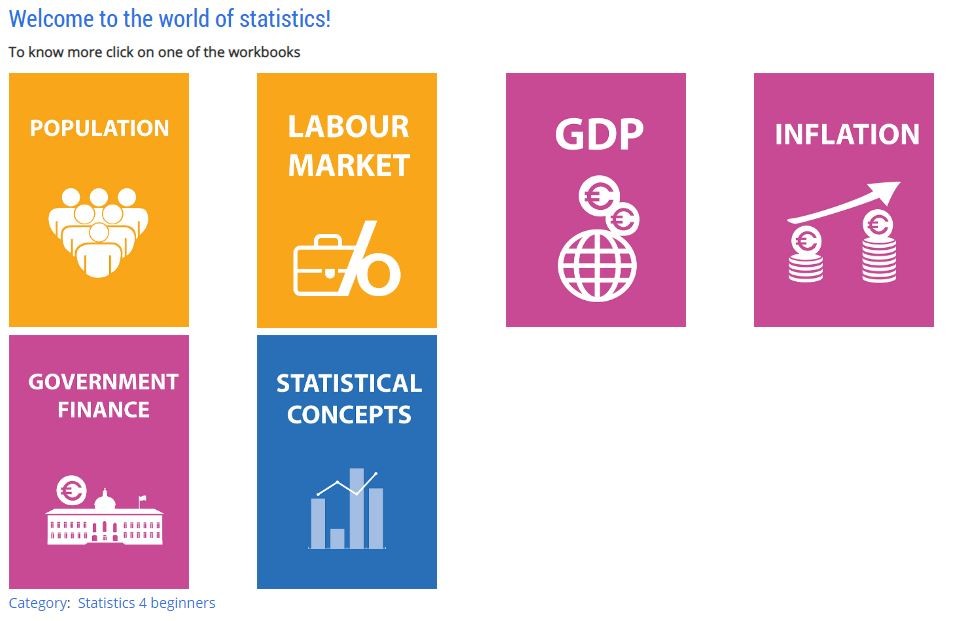 Welcome to the world of statistics!

To know more click on one of the workbooks

POPULATION

LABOUR MARKET

GDP

INFLATION

GOVERNMENT FINANCE

STATISTICAL CONCEPTS

Category: Statistics 4 beginners